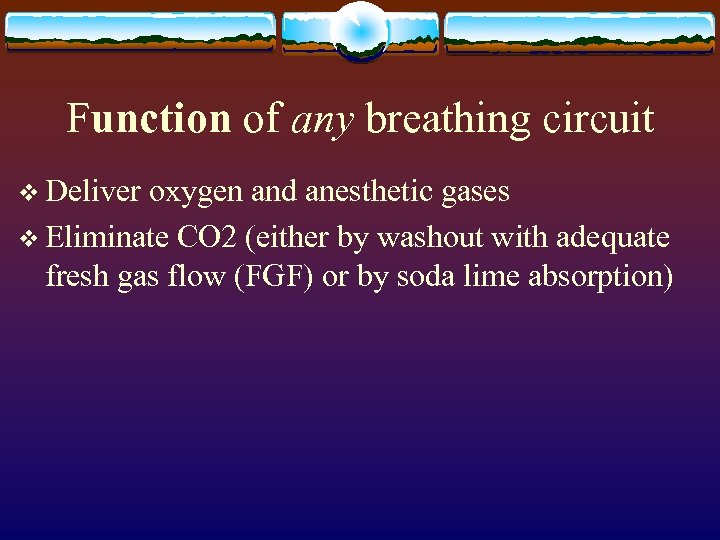 Function of any breathing circuit

❖ Deliver oxygen and anesthetic gases

❖ Eliminate CO2 (either by washout with adequate fresh gas flow (FGF) or by soda lime absorption)